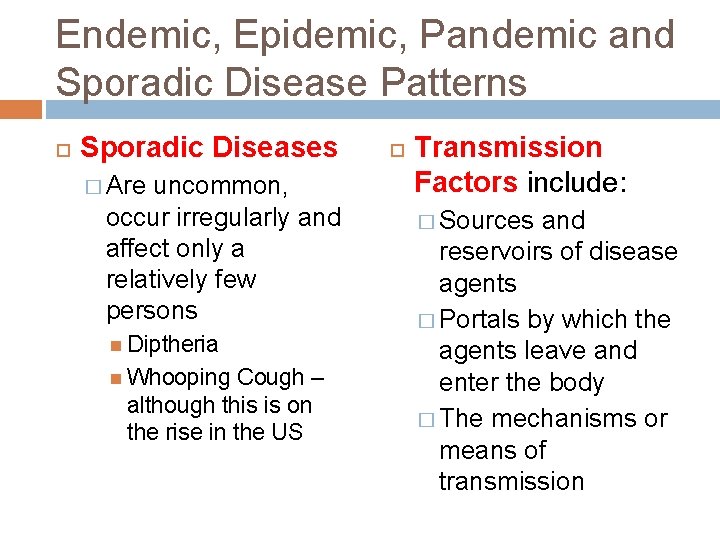 Endemic, Epidemic, Pandemic and Sporadic Disease Patterns

Sporadic Diseases
Are uncommon, occur irregularly and affect only a relatively few persons
Diptheria
Whooping Cough – although this is on the rise in the US

Transmission Factors include:
Sources and reservoirs of disease agents
Portals by which the agents leave and enter the body
The mechanisms or means of transmission